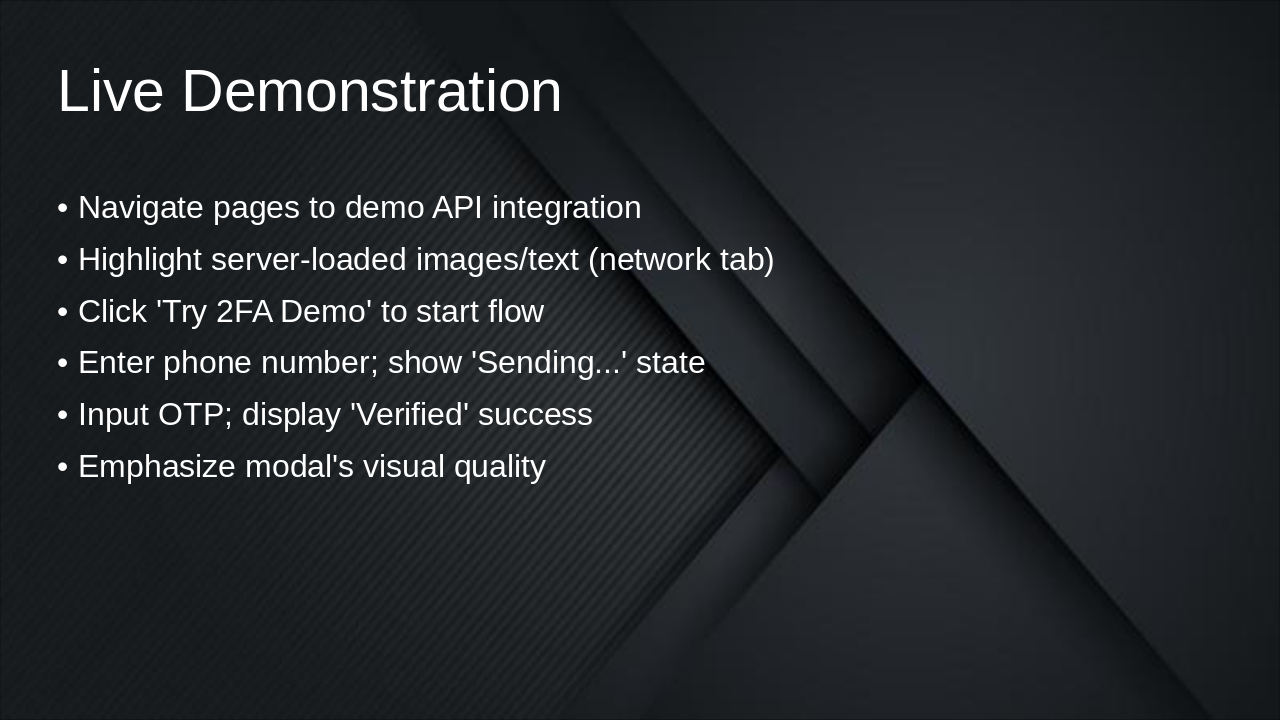 Live Demonstration

• Navigate pages to demo API integration
• Highlight server-loaded images/text (network tab)
• Click 'Try 2FA Demo' to start flow
• Enter phone number; show 'Sending...' state
• Input OTP; display 'Verified' success
• Emphasize modal's visual quality